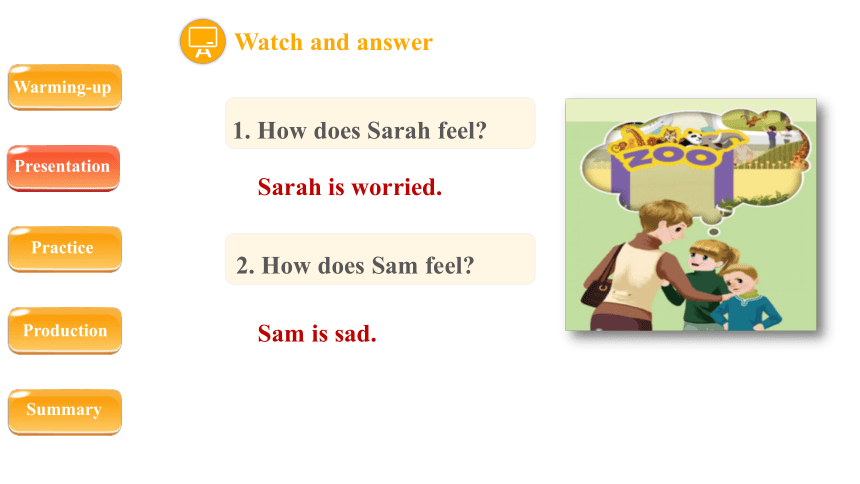 Watch and answer

Warming-up

Presentation

Practice

Production

Summary

1. How does Sarah feel?

Sarah is worried.

2. How does Sam feel?

Sam is sad.

ZOO